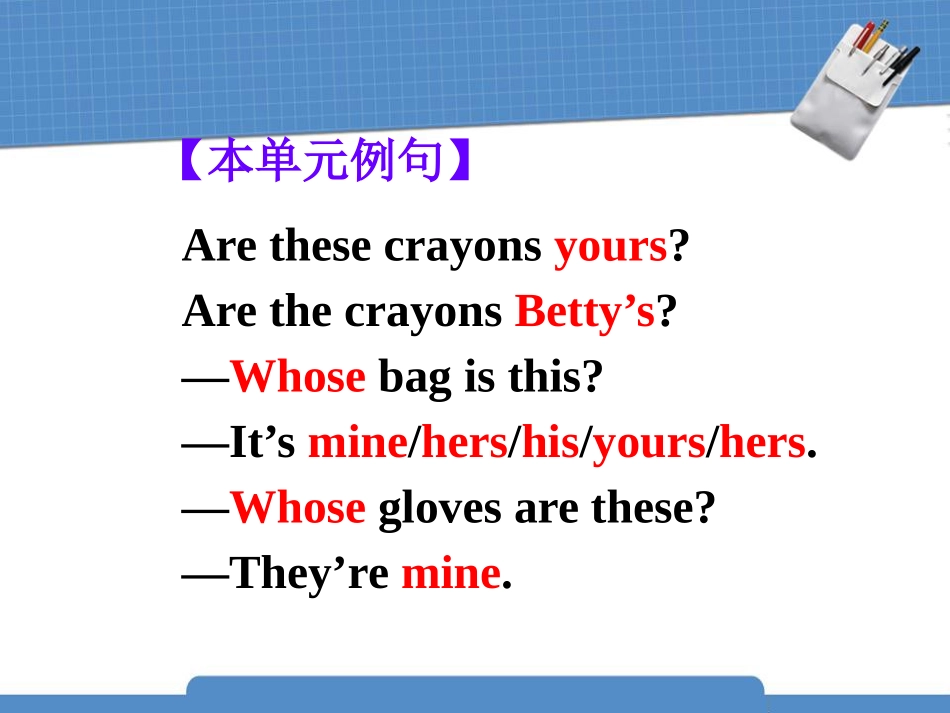 【本单元例句】

Are these crayons yours?

Are the crayons Betty’s?

—Whose bag is this?

—It’s mine/hers/his/yours/hers.

—Whose gloves are these?

—They’re mine.